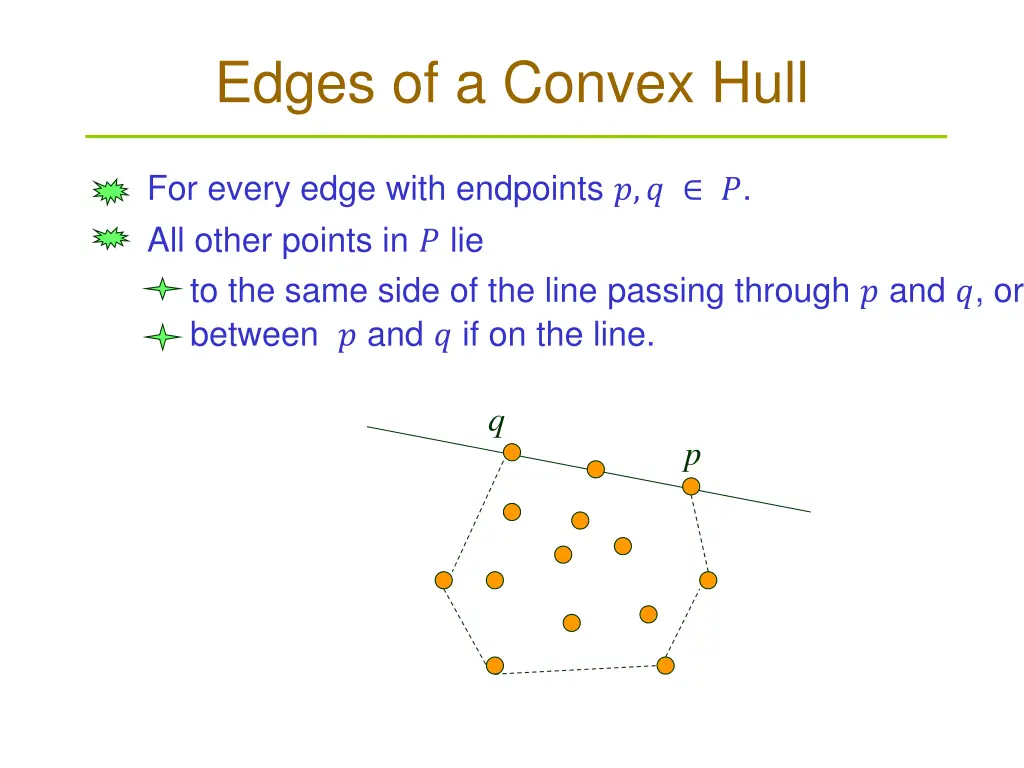 Edges of a Convex Hull

For every edge with endpoints $p, q \in P$.

All other points in $P$ lie

to the same side of the line passing through $p$ and $q$, or

between $p$ and $q$ if on the line.

$q$

$p$